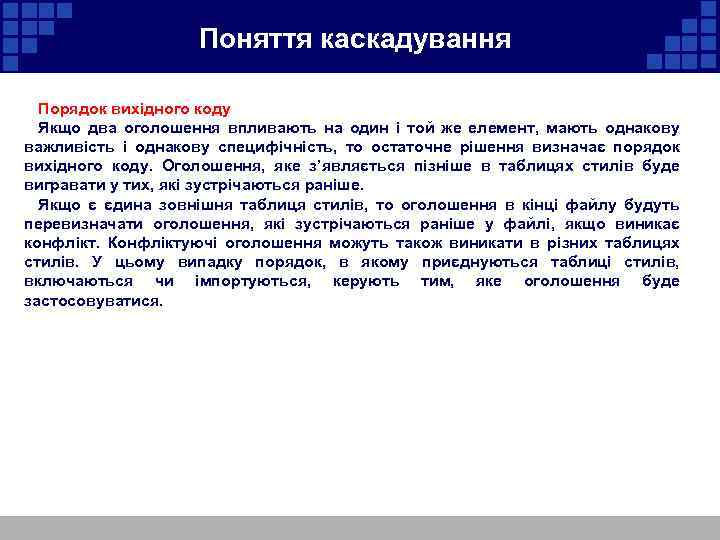 Поняття каскадування

Порядок вихідного коду

Якщо два оголошення впливають на один і той же елемент, мають однакову важливість і однакову специфічність, то остаточне рішення визначає порядок вихідного коду. Оголошення, яке з'являється пізніше в таблицях стилів буде вигравати у тих, які зустрічаються раніше.

Якщо є єдина зовнішня таблиця стилів, то оголошення в кінці файлу будуть перевизначати оголошення, які зустрічаються раніше у файлі, якщо виникає конфлікт. Конфліктуючі оголошення можуть також виникати в різних таблицях стилів. У цьому випадку порядок, в якому приєднуються таблиці стилів, включаються чи імпортуються, керують тим, яке оголошення буде застосовуватися.